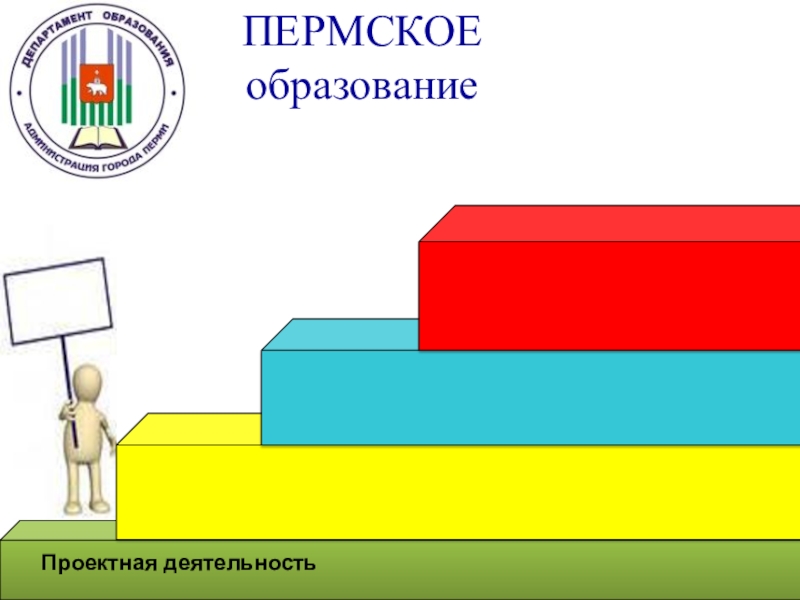 ДЕПАРТАМЕНТ ОБРАЗОВАНИЯ
АДМИНИСТРАЦИЯ ГОРОДА ПЕРМИ

ПЕРМСКОЕ
образование

Проектная деятельность